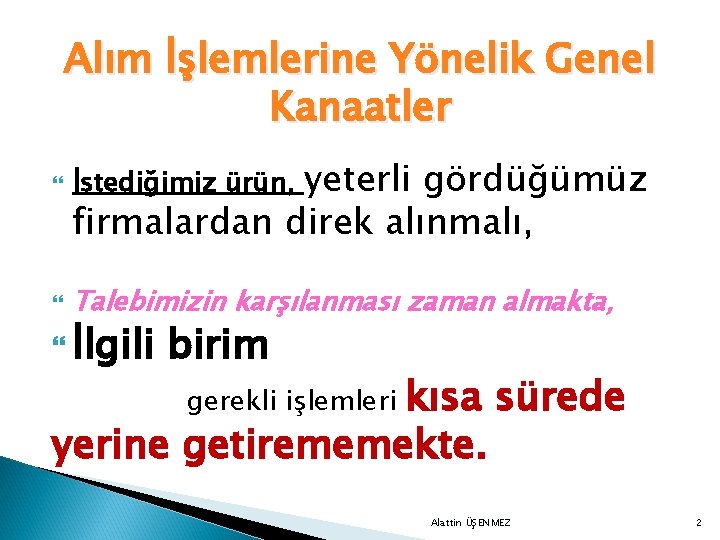 Alım İşlemlerine Yönelik Genel Kanaatler

İstediğimiz ürün, yeterli gördüğümüz firmalardan direk alınmalı,

Talebimizin karşılanması zaman almakta,

İlgili birim gerekli işlemleri kısa sürede yerine getirememekte.

Alattin ÜŞENMEZ

2